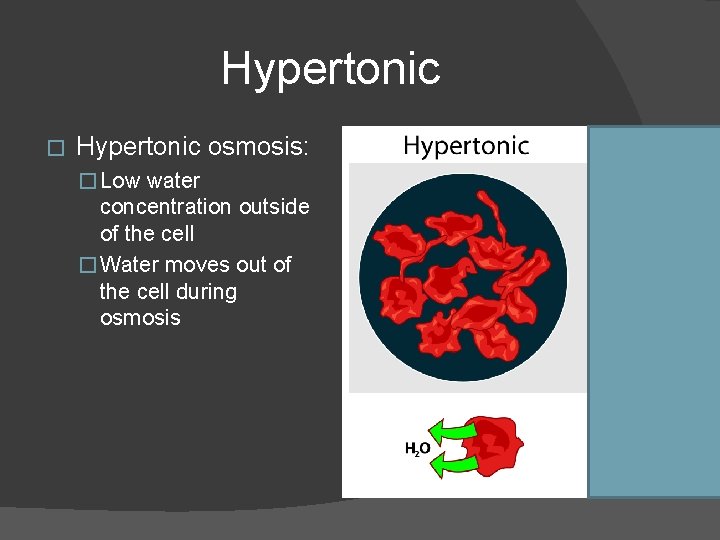 Hypertonic

□ Hypertonic osmosis:
□ Low water concentration outside of the cell
□ Water moves out of the cell during osmosis

Hypertonic

$H_2O$